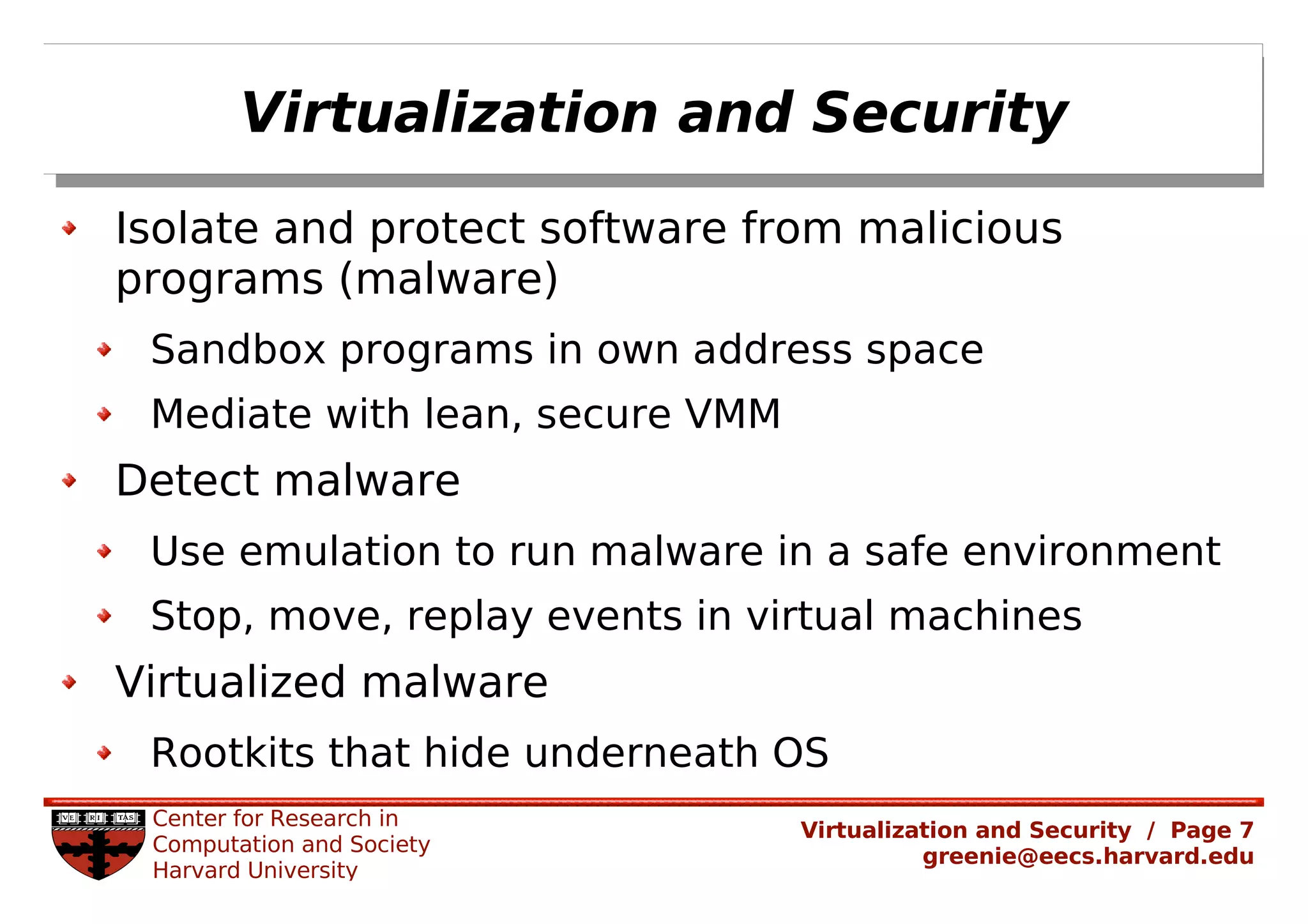 Virtualization and Security

Isolate and protect software from malicious programs (malware)

Sandbox programs in own address space

Mediate with lean, secure VMM

Detect malware

Use emulation to run malware in a safe environment

Stop, move, replay events in virtual machines

Virtualized malware

Rootkits that hide underneath OS

VE RI TAS

Center for Research in Computation and Society Harvard University

Virtualization and Security / Page 7
greenie@eecs.harvard.edu